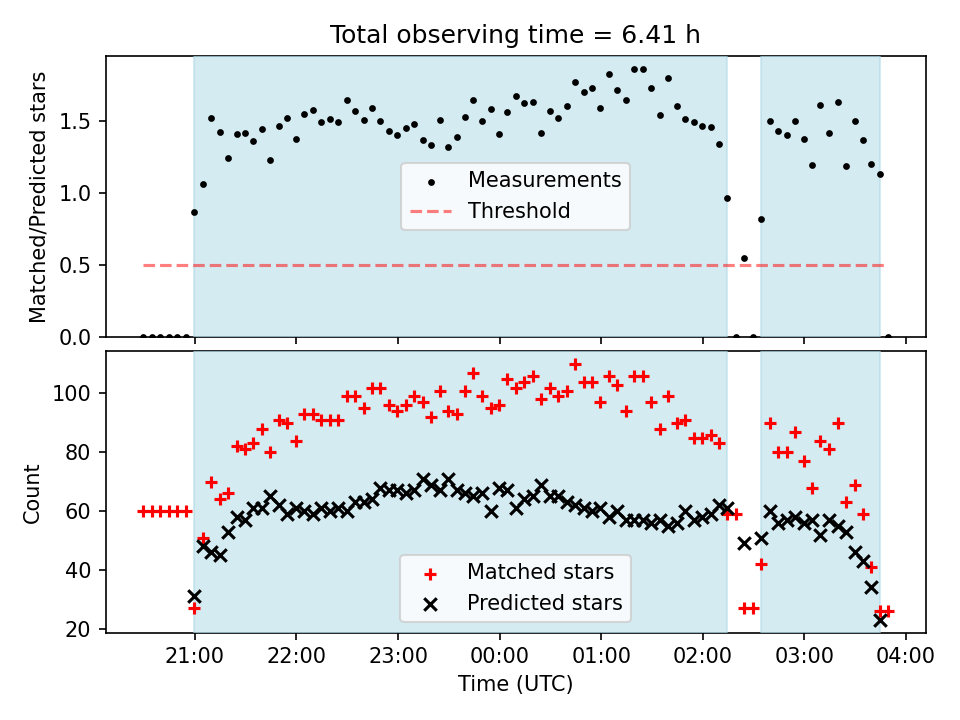 Total observing time = 6.41 h

Matched/Predicted stars

1.5
1.0
0.5
0.0

Measurements
Threshold

Count

100
80
60
40
20

Matched stars
Predicted stars

21:00 22:00 23:00 00:00 01:00 02:00 03:00 04:00

Time (UTC)